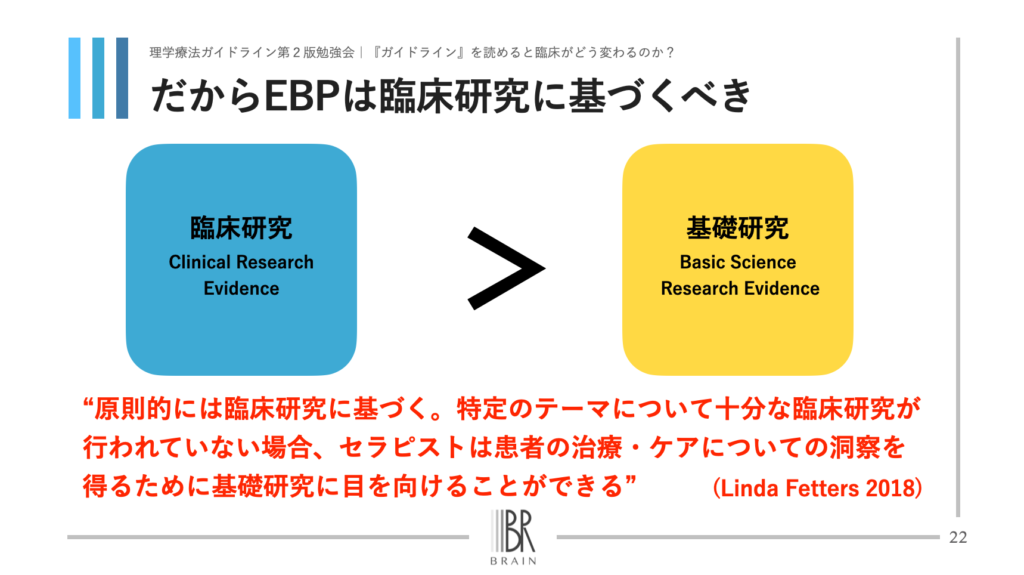 理学療法ガイドライン第２版勉強会｜『ガイドライン』を読めると臨床がどう変わるのか？

だからEBPは臨床研究に基づくべき

臨床研究
Clinical Research Evidence

>

基礎研究
Basic Science Research Evidence

“原則的には臨床研究に基づく。特定のテーマについて十分な臨床研究が行われていない場合、セラピストは患者の治療・ケアについての洞察を得るために基礎研究に目を向けることができる”　(Linda Fetters 2018)

BR
BRAIN

22